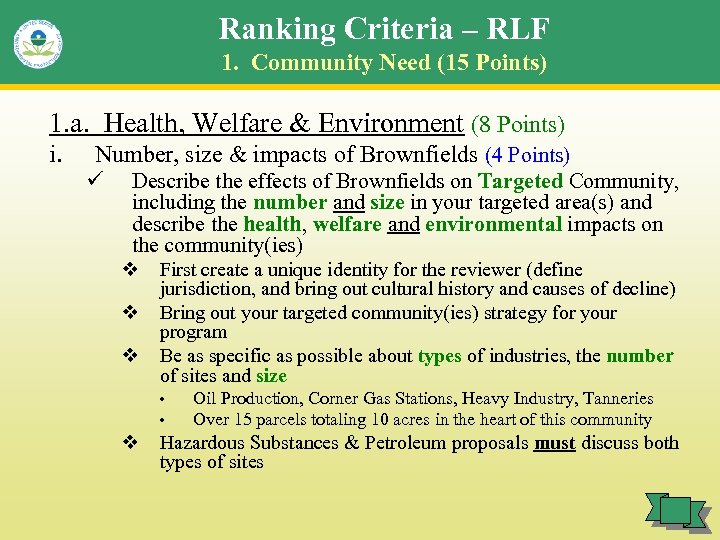 Ranking Criteria – RLF
1. Community Need (15 Points)

1.a. Health, Welfare & Environment (8 Points)

i. Number, size & impacts of Brownfields (4 Points)

✓ Describe the effects of Brownfields on Targeted Community, including the number and size in your targeted area(s) and describe the health, welfare and environmental impacts on the community(ies)

❖ First create a unique identity for the reviewer (define jurisdiction, and bring out cultural history and causes of decline)

❖ Bring out your targeted community(ies) strategy for your program

❖ Be as specific as possible about types of industries, the number of sites and size

• Oil Production, Corner Gas Stations, Heavy Industry, Tanneries

• Over 15 parcels totaling 10 acres in the heart of this community

❖ Hazardous Substances & Petroleum proposals must discuss both types of sites